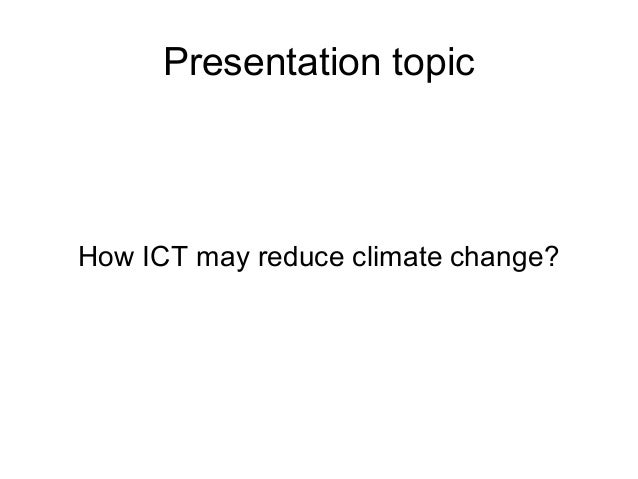 Presentation topic

How ICT may reduce climate change?